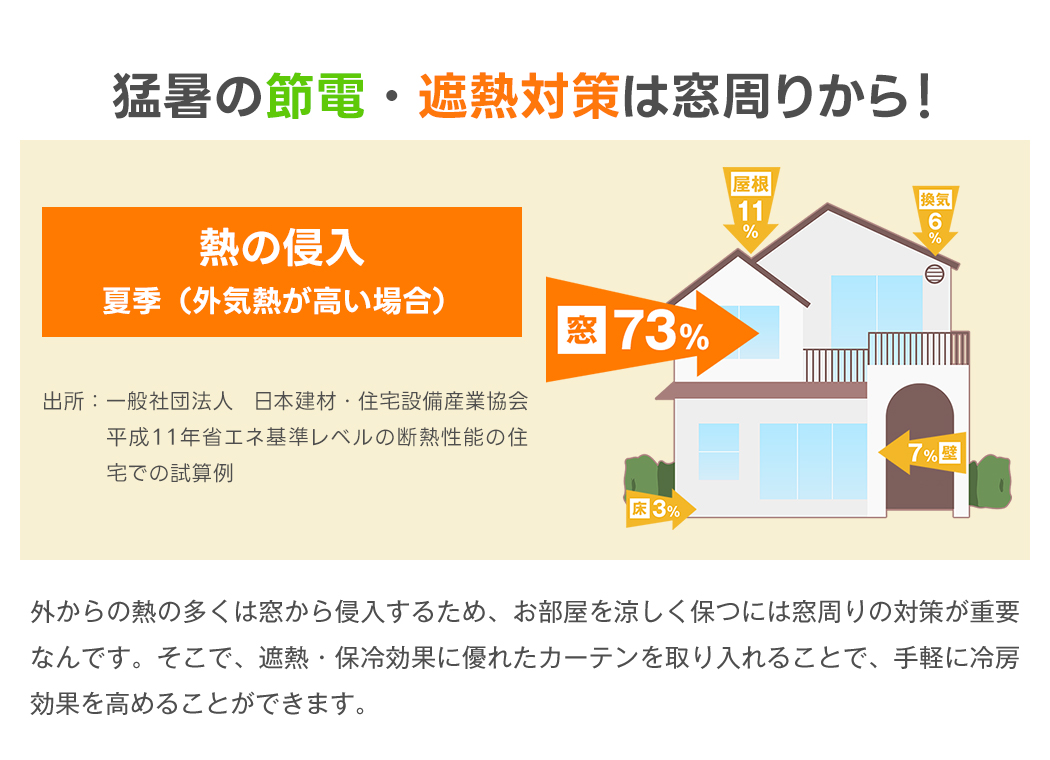 猛暑の節電・遮熱対策は窓周りから！

熱の侵入
夏季（外気熱が高い場合）

出所：一般社団法人　日本建材・住宅設備産業協会
平成11年省エネ基準レベルの断熱性能の住宅での試算例

屋根 11%

換気 6%

窓 73%

7% 壁

床 3%

外からの熱の多くは窓から侵入するため、お部屋を涼しく保つには窓周りの対策が重要なんです。そこで、遮熱・保冷効果に優れたカーテンを取り入れることで、手軽に冷房効果を高めることができます。